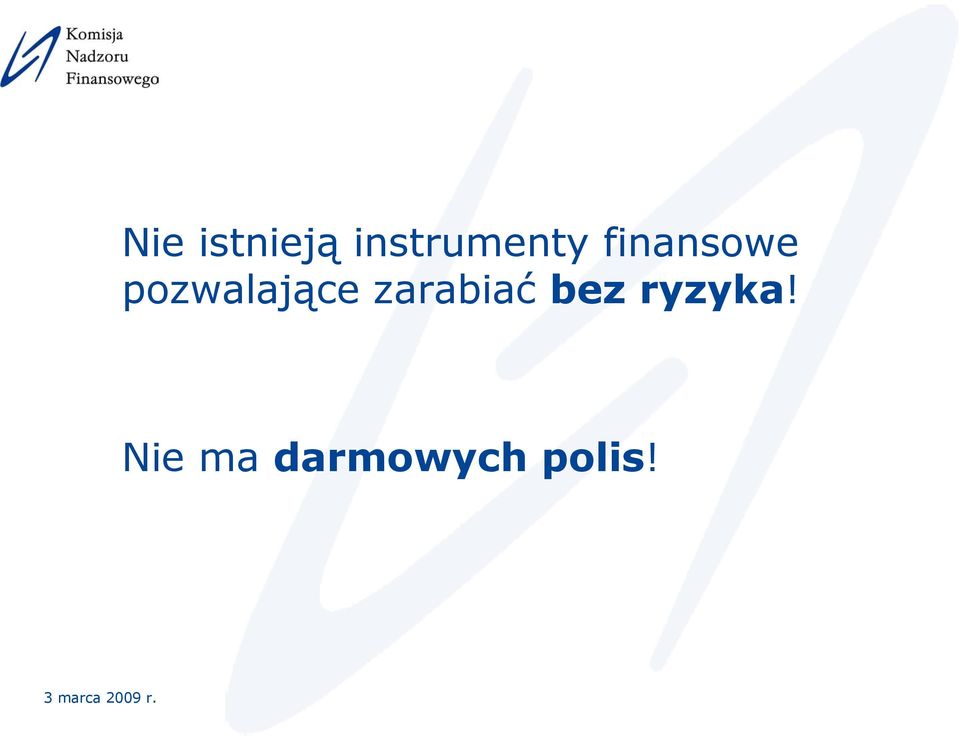 Komisja
Nadzoru
Finansowego

Nie istnieją instrumenty finansowe pozwalające zarabiać bez ryzyka!

Nie ma darmowych polis!

3 marca 2009 r.